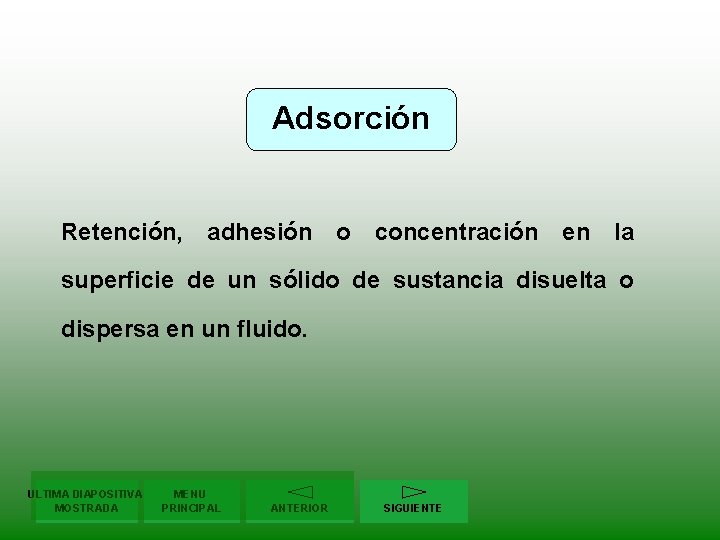 Adsorción

Retención, adhesión o concentración en la superficie de un sólido de sustancia disuelta o dispersa en un fluido.

ULTIMA DIAPOSITIVA MOSTRADA

MENU PRINCIPAL

ANTERIOR

SIGUIENTE